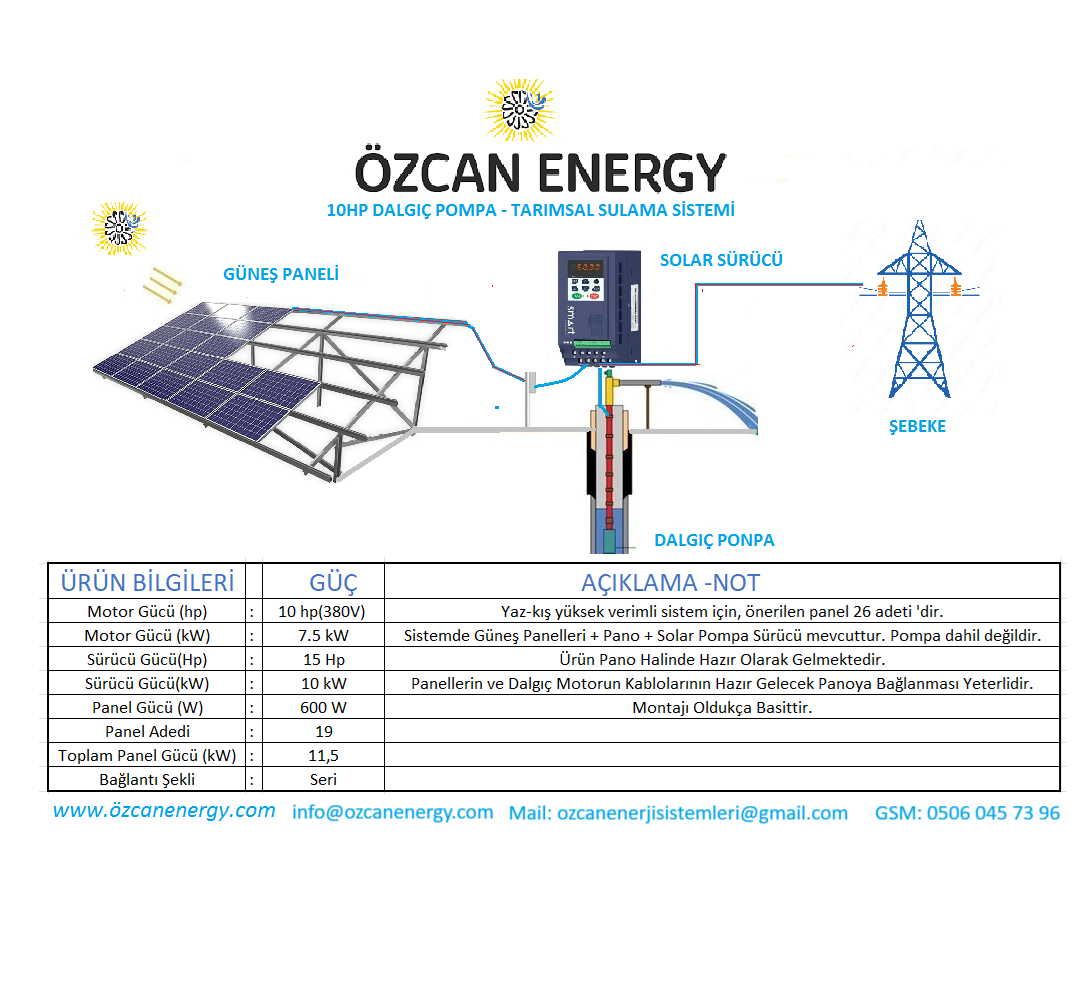 ÖZCAN ENERGY
10HP DALGIÇ POMPA - TARIMSAL SULAMA SİSTEMİ

GÜNEŞ PANELİ

SOLAR SÜRÜCÜ

ŞEBEKE

DALGIÇ PONPA

| ÜRÜN BİLGİLERİ | | GÜÇ | AÇIKLAMA -NOT |
|---|---|---|---|
| Motor Gücü (hp) | : | 10 hp(380V) | Yaz-kış yüksek verimli sistem için, önerilen panel 26 adeti 'dir. |
| Motor Gücü (kW) | : | 7.5 kW | Sistemde Güneş Panelleri + Pano + Solar Pompa Sürücü mevcuttur. Pompa dahil değildir. |
| Sürücü Gücü(Hp) | : | 15 Hp | Ürün Pano Halinde Hazır Olarak Gelmektedir. |
| Sürücü Gücü(kW) | : | 10 kW | Panellerin ve Dalgıç Motorun Kablolarının Hazır Gelecek Panoya Bağlanması Yeterlidir. |
| Panel Gücü (W) | : | 600 W | Montajı Oldukça Basittir. |
| Panel Adedi | : | 19 | |
| Toplam Panel Gücü (kW) | : | 11,5 | |
| Bağlantı Şekli | : | Seri | |

www.özcanenergy.com info@ozcanenergy.com Mail: ozcanenerjisistemleri@gmail.com GSM: 0506 045 73 96